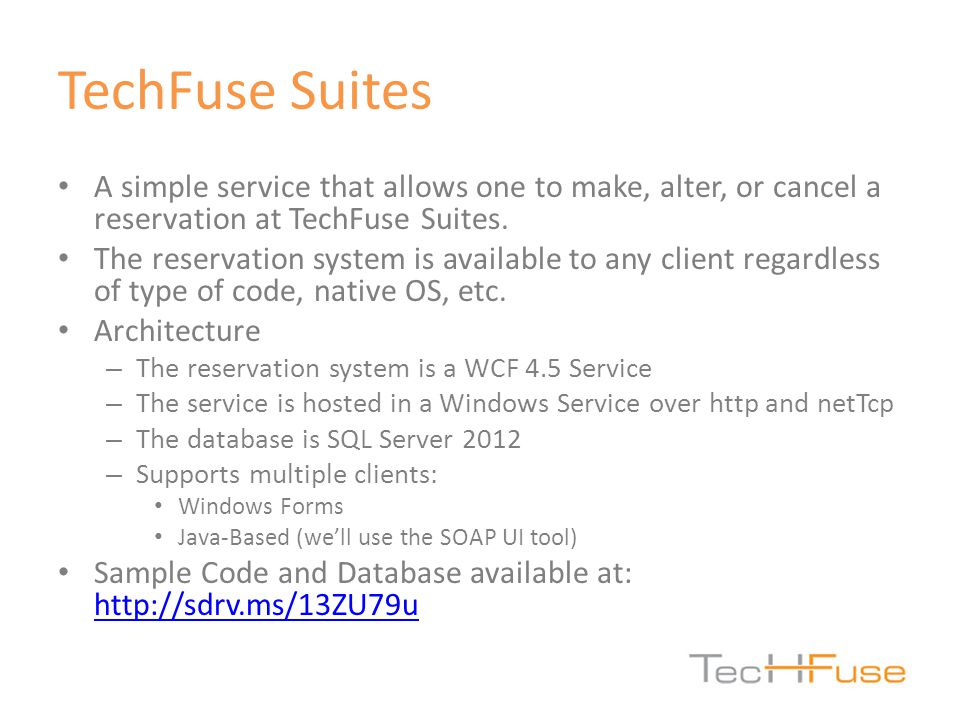 TechFuse Suites

• A simple service that allows one to make, alter, or cancel a reservation at TechFuse Suites.
• The reservation system is available to any client regardless of type of code, native OS, etc.
• Architecture
– The reservation system is a WCF 4.5 Service
– The service is hosted in a Windows Service over http and netTcp
– The database is SQL Server 2012
– Supports multiple clients:
• Windows Forms
• Java-Based (we'll use the SOAP UI tool)
• Sample Code and Database available at: http://sdrv.ms/13ZU79u

TecHFuse